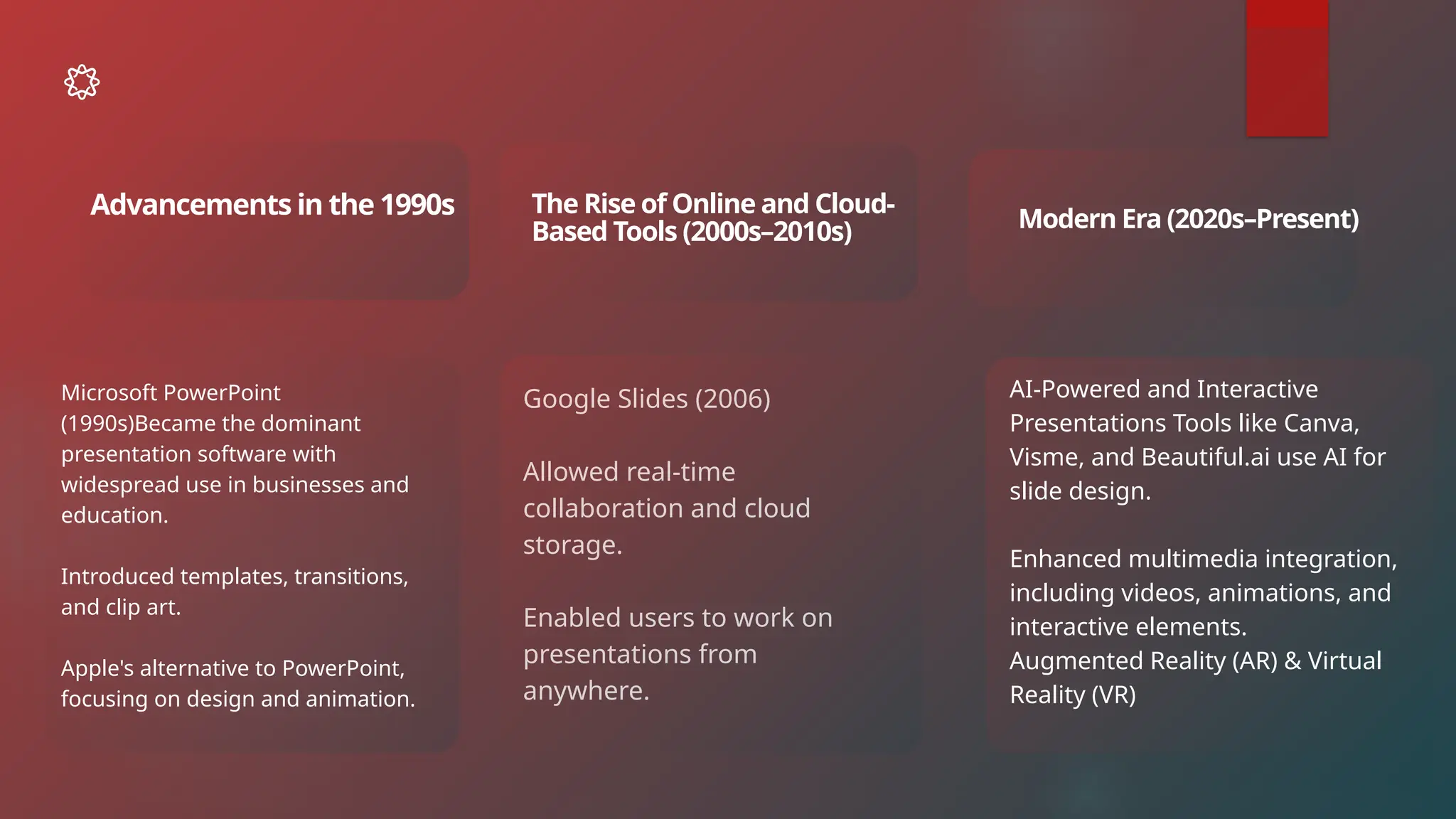 Advancements in the 1990s

Microsoft PowerPoint (1990s)Became the dominant presentation software with widespread use in businesses and education.

Introduced templates, transitions, and clip art.

Apple's alternative to PowerPoint, focusing on design and animation.

The Rise of Online and Cloud-Based Tools (2000s–2010s)

Google Slides (2006)

Allowed real-time collaboration and cloud storage.

Enabled users to work on presentations from anywhere.

Modern Era (2020s–Present)

AI-Powered and Interactive Presentations Tools like Canva, Visme, and Beautiful.ai use AI for slide design.

Enhanced multimedia integration, including videos, animations, and interactive elements.
Augmented Reality (AR) & Virtual Reality (VR)